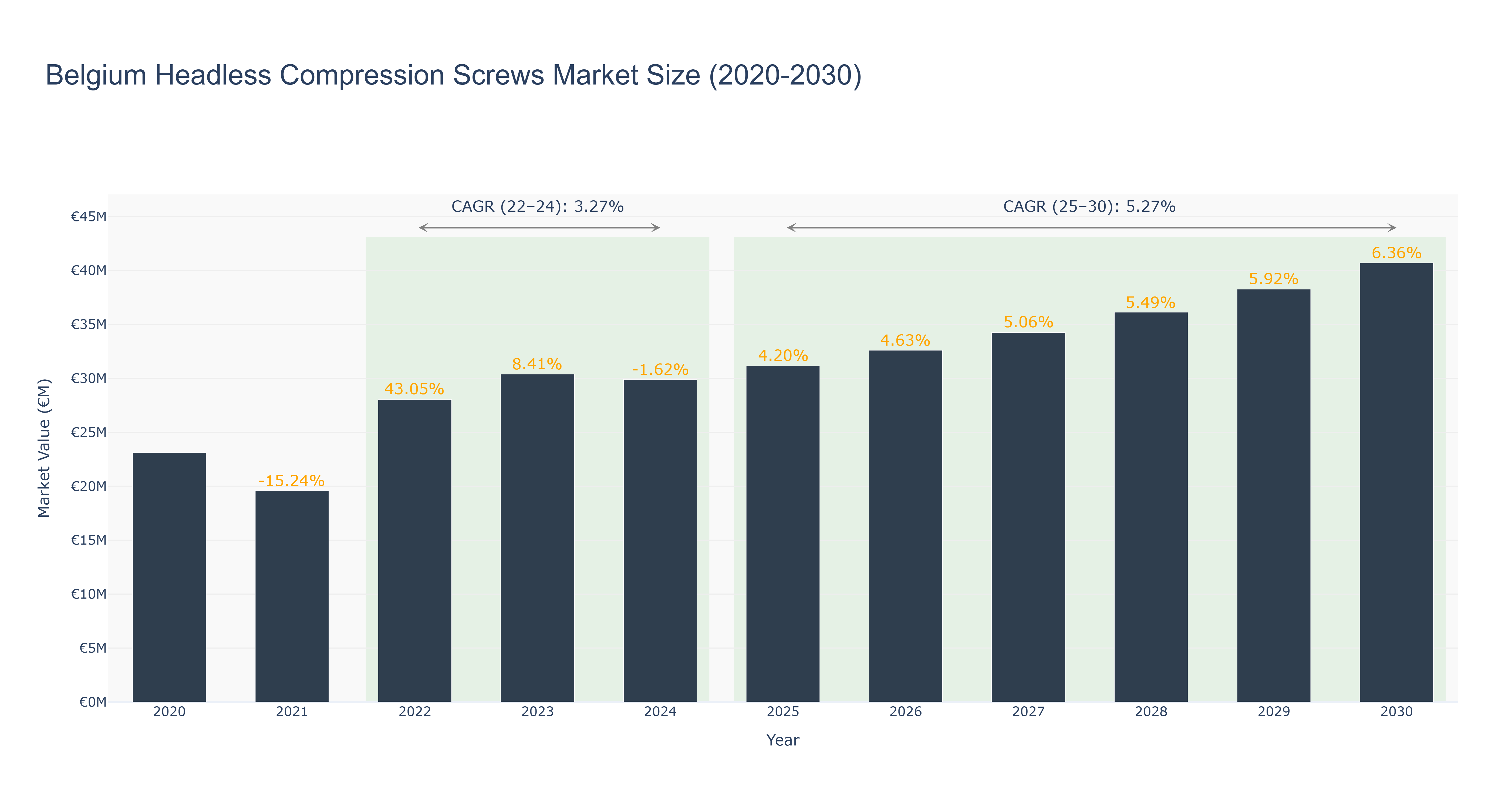 Belgium Headless Compression Screws Market Size (2020-2030)

CAGR (22–24): 3.27%

CAGR (25–30): 5.27%

Market Value (€M)

€45M
€40M
€35M
€30M
€25M
€20M
€15M
€10M
€5M
€0M

-15.24%
43.05%
8.41%
-1.62%
4.20%
4.63%
5.06%
5.49%
5.92%
6.36%

2020
2021
2022
2023
2024
2025
2026
2027
2028
2029
2030

Year